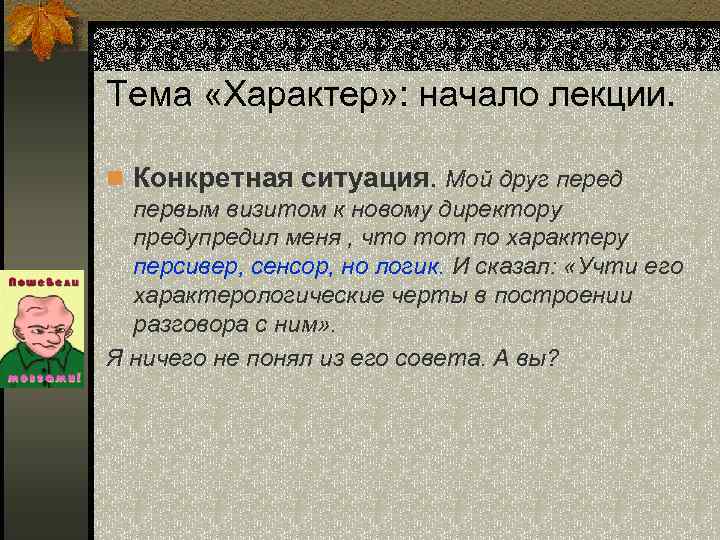 Тема «Характер»: начало лекции.

Конкретная ситуация. Мой друг перед первым визитом к новому директору предупредил меня , что тот по характеру персивер, сенсор, но логик. И сказал: «Учти его характерологические черты в построении разговора с ним».

Я ничего не понял из его совета. А вы?

Пошевели мозгами!